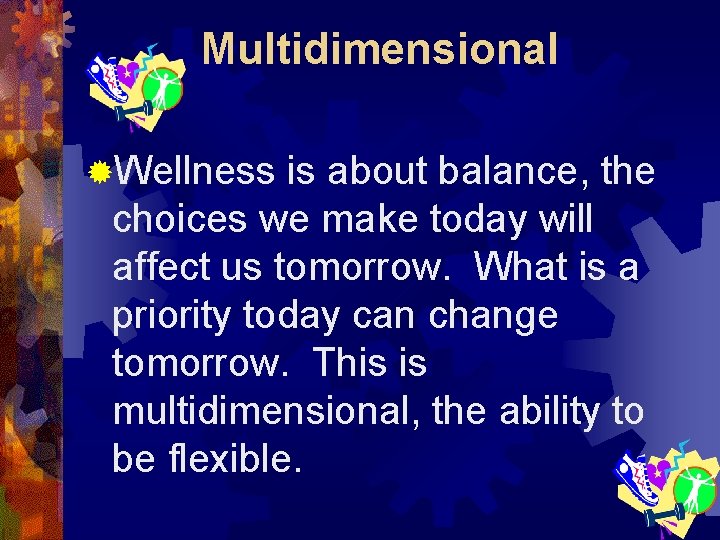 Multidimensional

Wellness is about balance, the choices we make today will affect us tomorrow. What is a priority today can change tomorrow. This is multidimensional, the ability to be flexible.